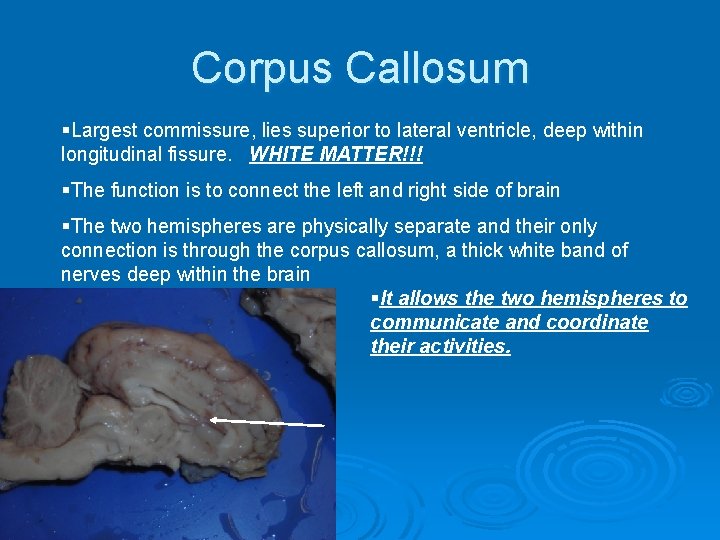 Corpus Callosum

▪Largest commissure, lies superior to lateral ventricle, deep within longitudinal fissure. WHITE MATTER!!!

▪The function is to connect the left and right side of brain

▪The two hemispheres are physically separate and their only connection is through the corpus callosum, a thick white band of nerves deep within the brain

▪It allows the two hemispheres to communicate and coordinate their activities.